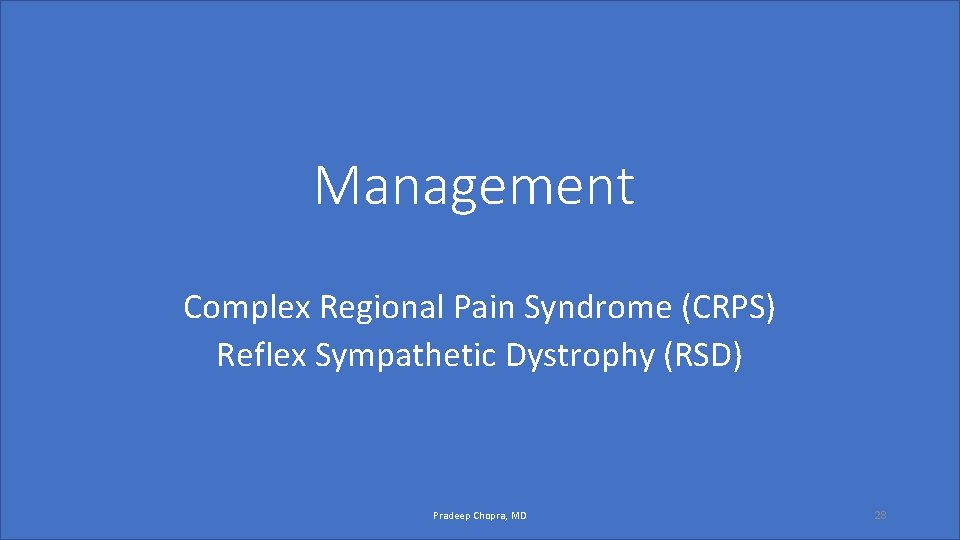 Management

Complex Regional Pain Syndrome (CRPS)
Reflex Sympathetic Dystrophy (RSD)

Pradeep Chopra, MD

28